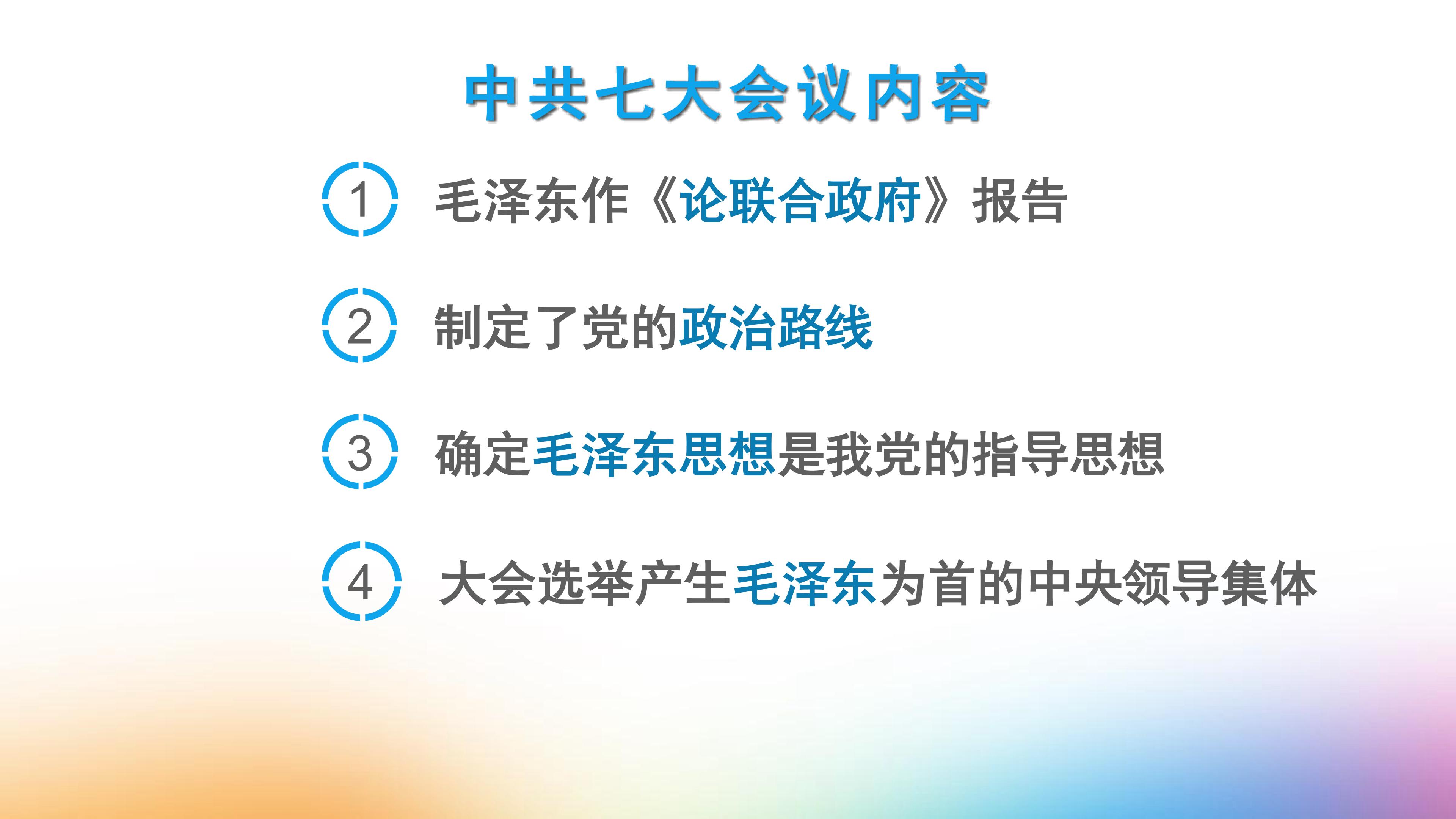 中共七大会议内容

1 毛泽东作《论联合政府》报告

2 制定了党的政治路线

3 确定毛泽东思想是我党的指导思想

4 大会选举产生毛泽东为首的中央领导集体